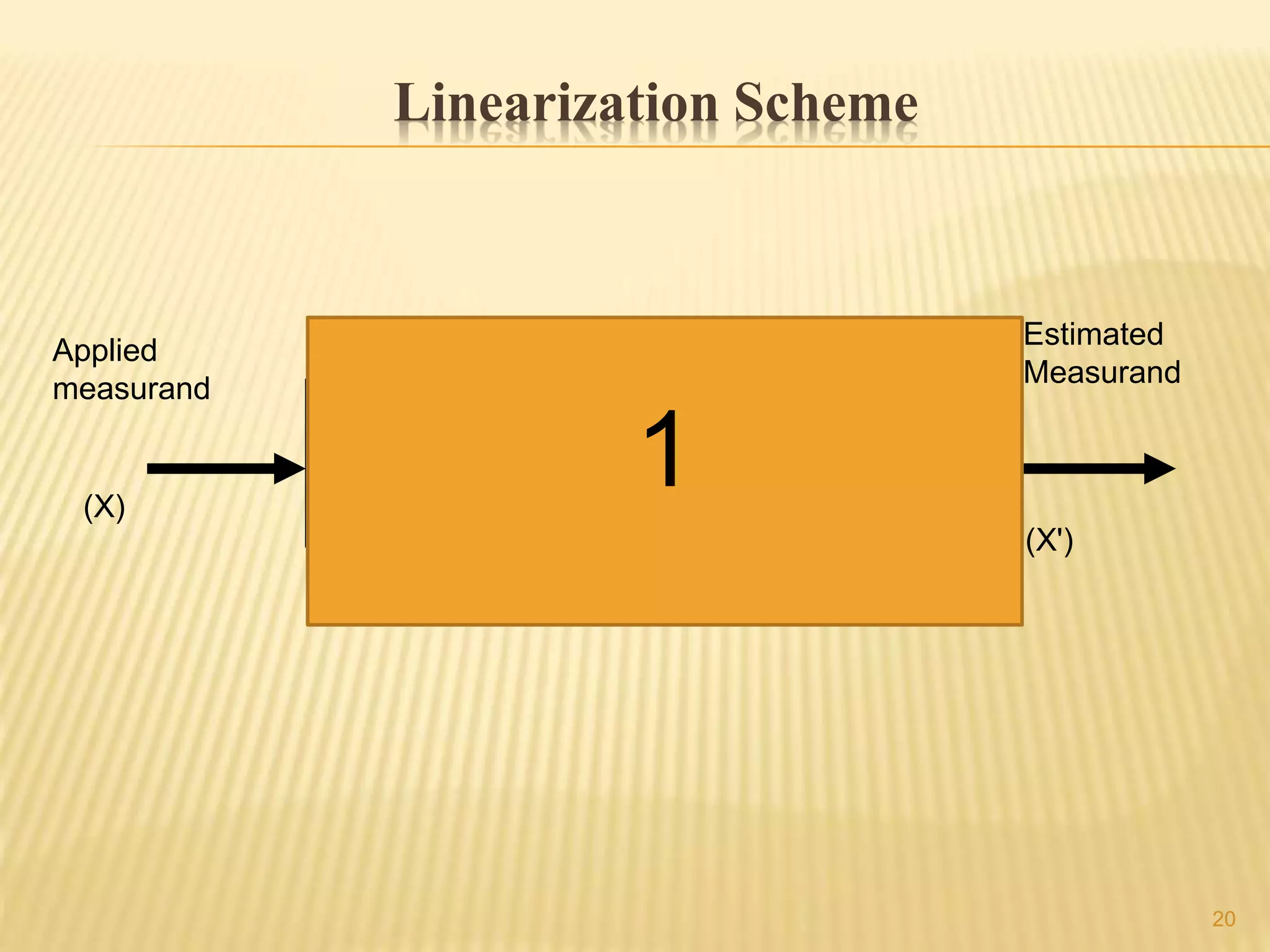 Linearization Scheme

Applied measurand

(X)

1

Estimated Measurand

(X')

20